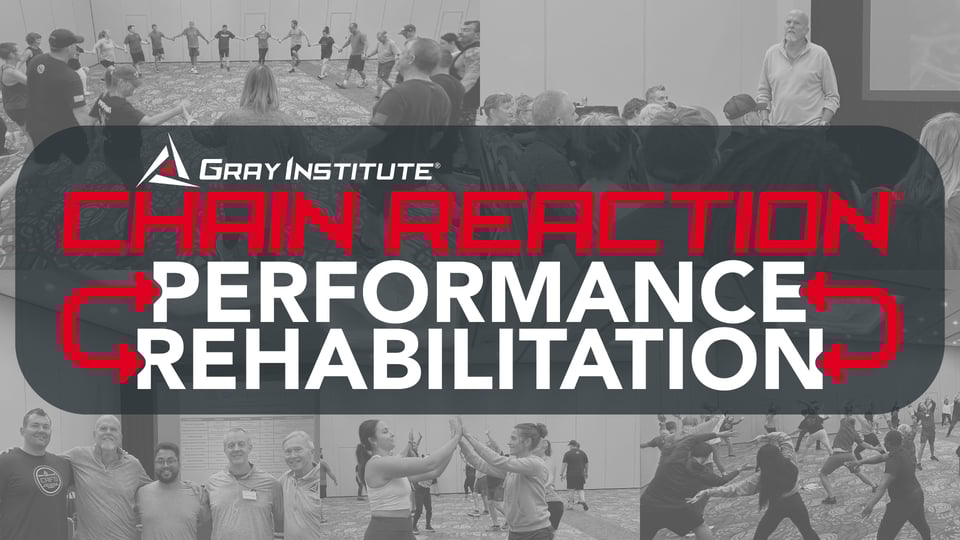 GRAY INSTITUTE®
CHAIN REACTION
PERFORMANCE
REHABILITATION